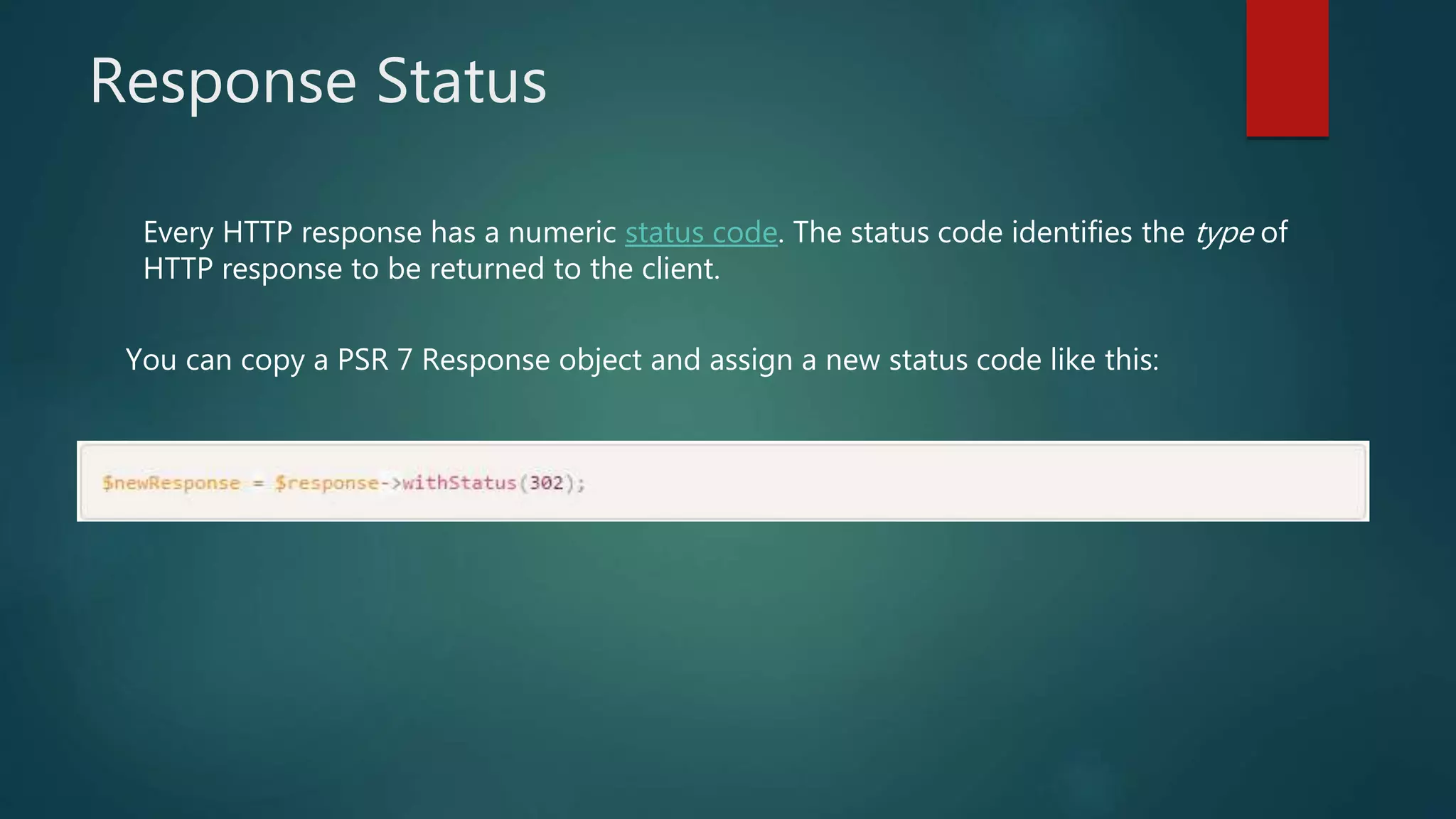 Response Status

Every HTTP response has a numeric status code. The status code identifies the type of HTTP response to be returned to the client.

You can copy a PSR 7 Response object and assign a new status code like this:

$newResponse = $response->withStatus(302);